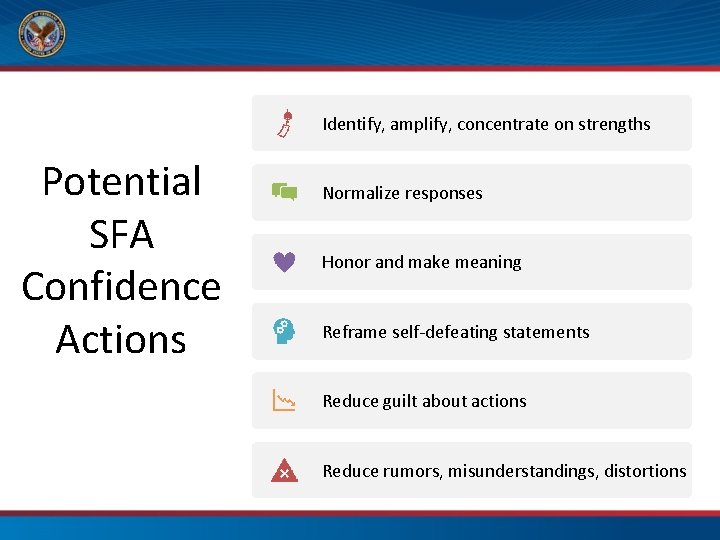 Potential SFA Confidence Actions

Identify, amplify, concentrate on strengths

Normalize responses

Honor and make meaning

Reframe self-defeating statements

Reduce guilt about actions

Reduce rumors, misunderstandings, distortions